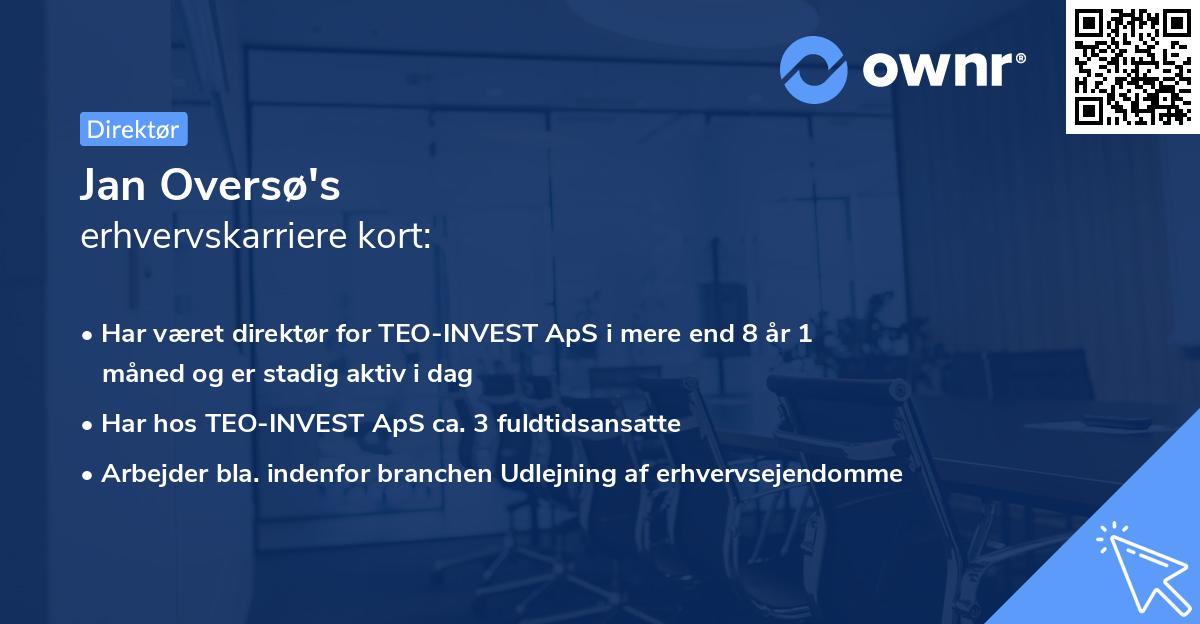 ownr®

Direktør

Jan Oversø's
erhvervskarriere kort:

• Har været direktør for TEO-INVEST ApS i mere end 8 år 1 måned og er stadig aktiv i dag
• Har hos TEO-INVEST ApS ca. 3 fuldtidsansatte
• Arbejder bla. indenfor branchen Udlejning af erhvervsejendomme